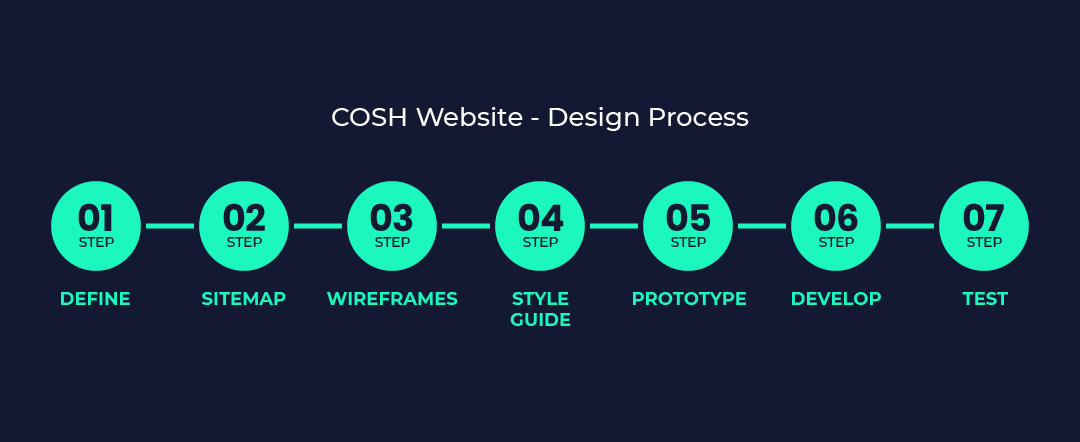 COSH Website - Design Process

01
STEP
DEFINE

02
STEP
SITEMAP

03
STEP
WIREFRAMES

04
STEP
STYLE GUIDE

05
STEP
PROTOTYPE

06
STEP
DEVELOP

07
STEP
TEST